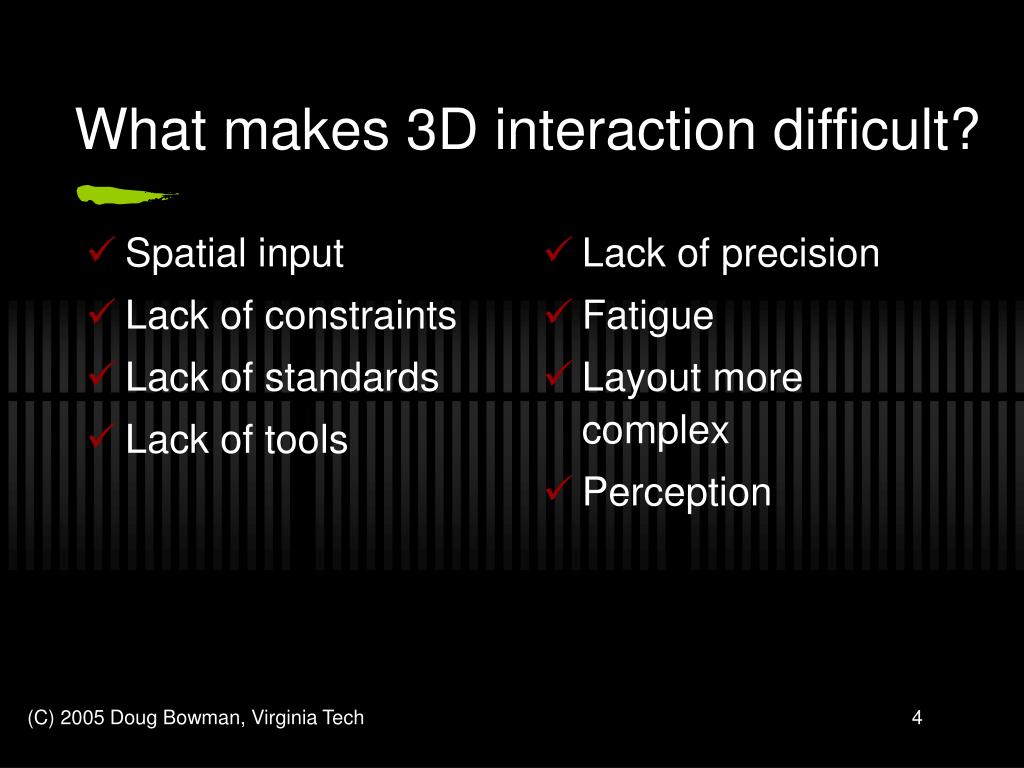 What makes 3D interaction difficult?

✓ Spatial input
✓ Lack of constraints
✓ Lack of standards
✓ Lack of tools

✓ Lack of precision
✓ Fatigue
✓ Layout more complex
✓ Perception

(C) 2005 Doug Bowman, Virginia Tech

4